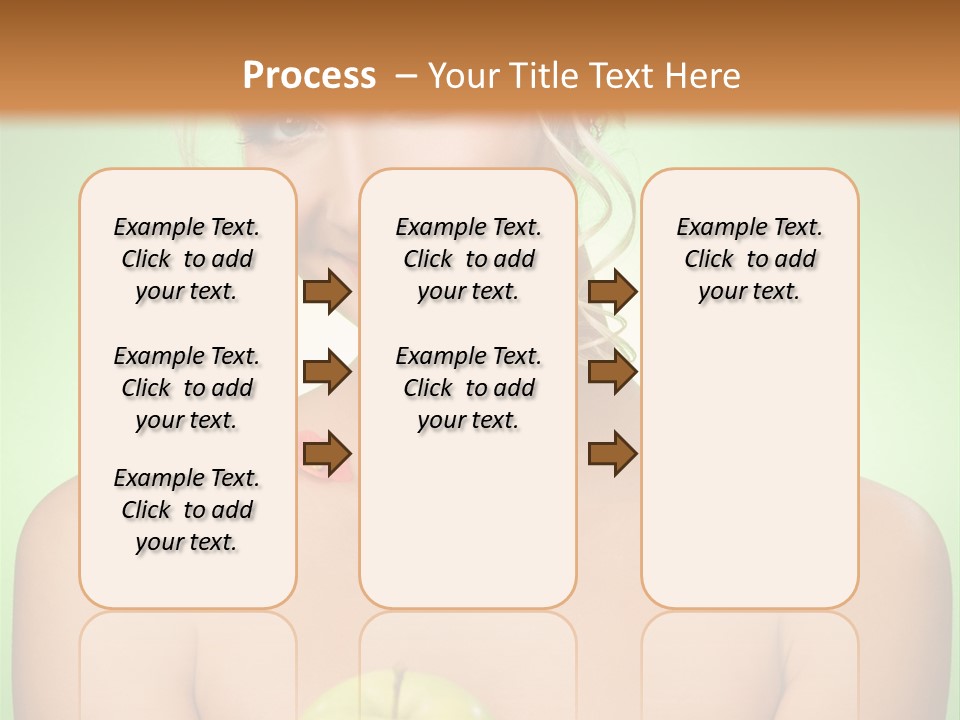 Process – Your Title Text Here

Example Text. Click to add your text.

Example Text. Click to add your text.

Example Text. Click to add your text.

Example Text. Click to add your text.

Example Text. Click to add your text.

Example Text. Click to add your text.